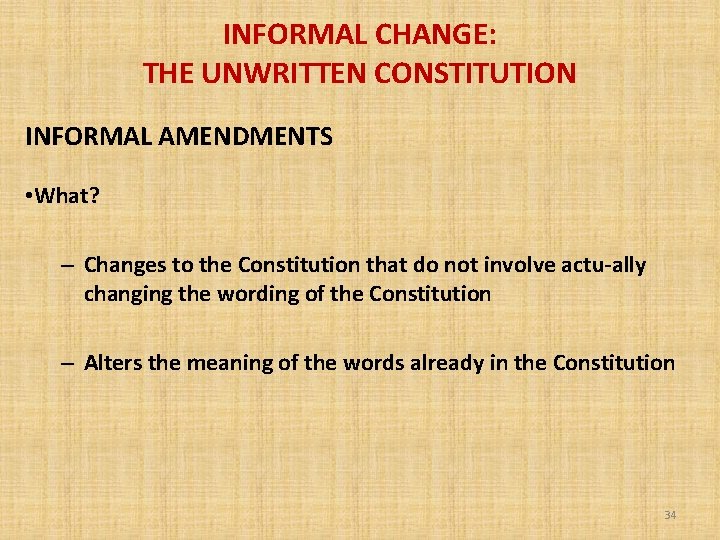 INFORMAL CHANGE:
THE UNWRITTEN CONSTITUTION

INFORMAL AMENDMENTS

•What?

– Changes to the Constitution that do not involve actu-ally changing the wording of the Constitution

– Alters the meaning of the words already in the Constitution

34